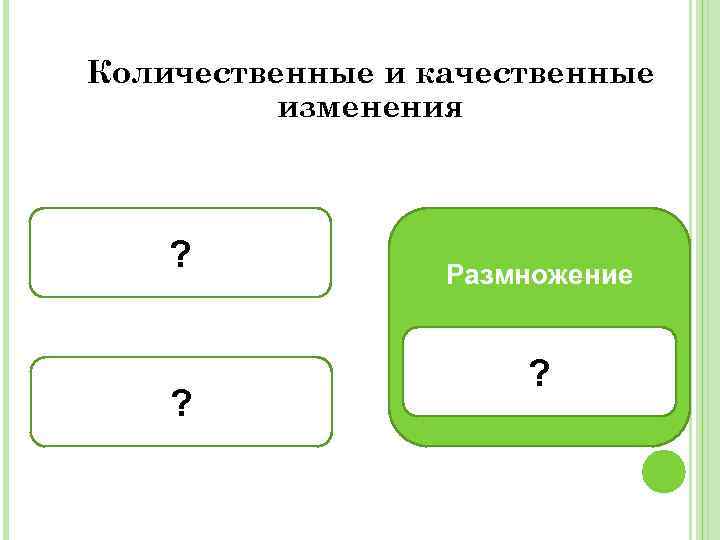 Количественные и качественные изменения

?

?

Размножение

?